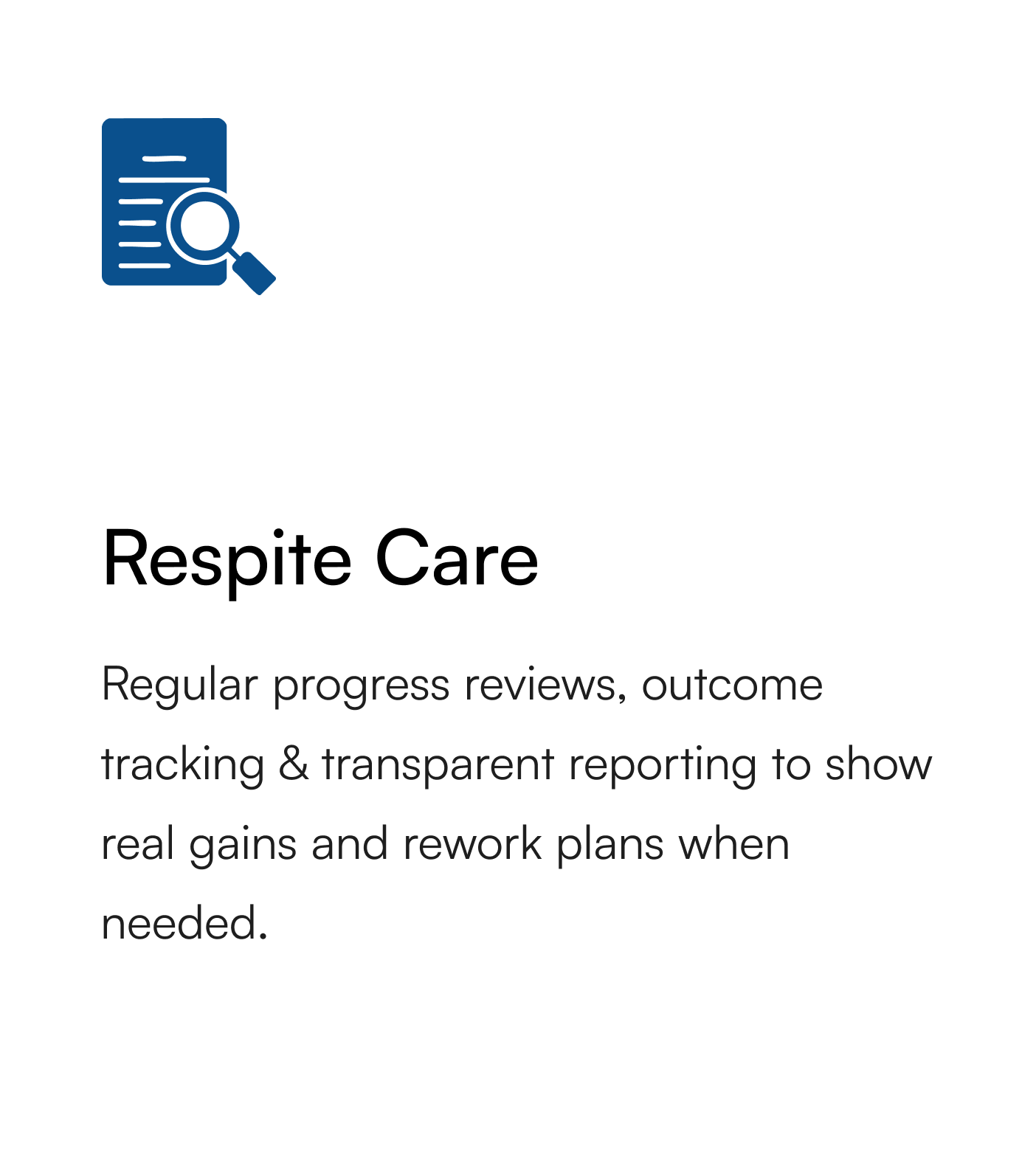 Respite Care

Regular progress reviews, outcome tracking & transparent reporting to show real gains and rework plans when needed.